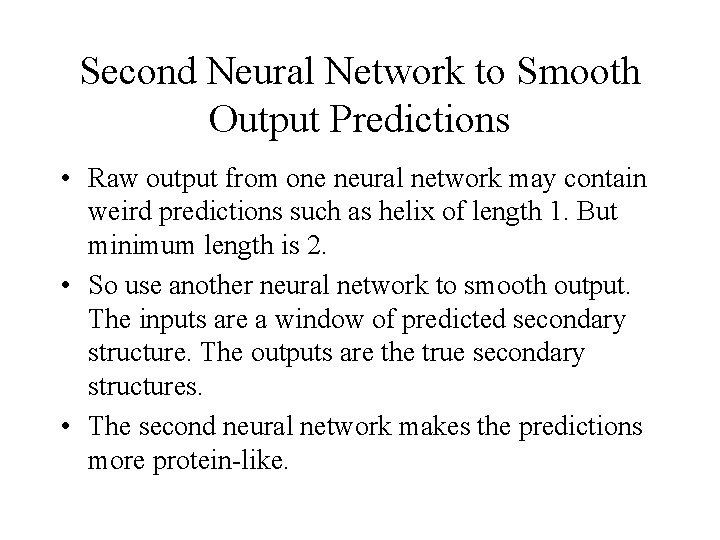 Second Neural Network to Smooth Output Predictions

• Raw output from one neural network may contain weird predictions such as helix of length 1. But minimum length is 2.

• So use another neural network to smooth output. The inputs are a window of predicted secondary structure. The outputs are the true secondary structures.

• The second neural network makes the predictions more protein-like.